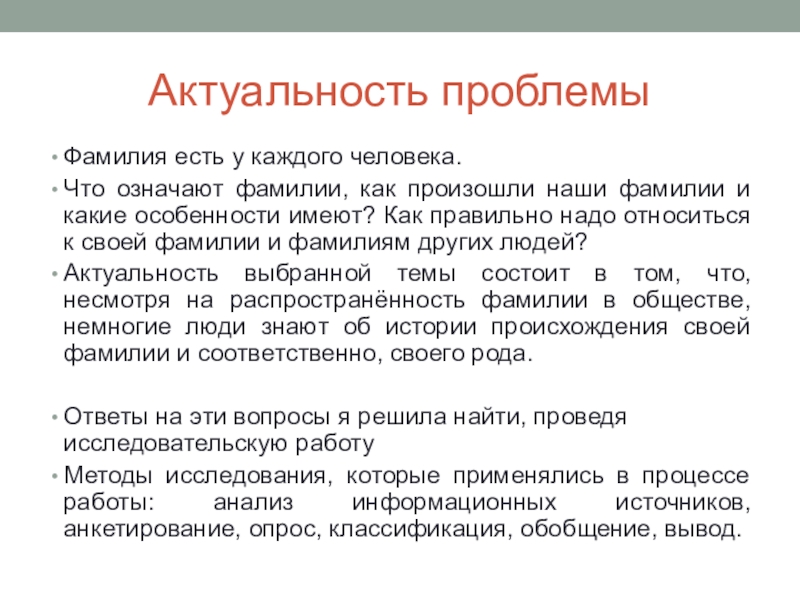 Актуальность проблемы

• Фамилия есть у каждого человека.
• Что означают фамилии, как произошли наши фамилии и какие особенности имеют? Как правильно надо относиться к своей фамилии и фамилиям других людей?
• Актуальность выбранной темы состоит в том, что, несмотря на распространённость фамилии в обществе, немногие люди знают об истории происхождения своей фамилии и соответственно, своего рода.

• Ответы на эти вопросы я решила найти, проведя исследовательскую работу
• Методы исследования, которые применялись в процессе работы: анализ информационных источников, анкетирование, опрос, классификация, обобщение, вывод.